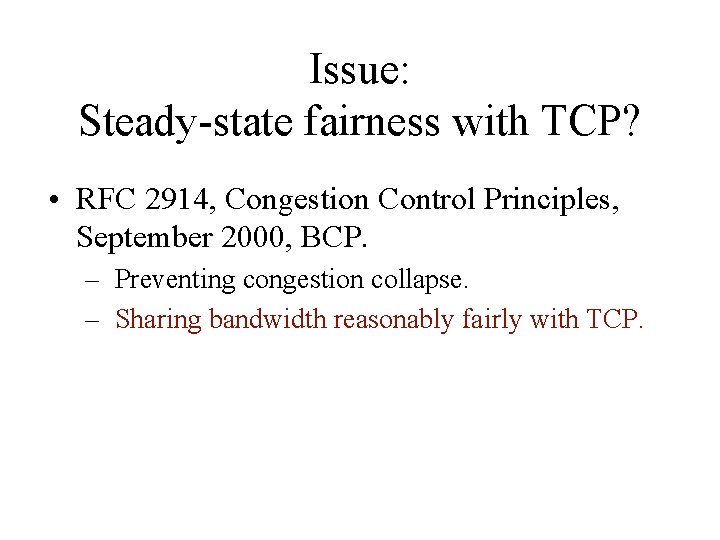 Issue:
Steady-state fairness with TCP?

• RFC 2914, Congestion Control Principles, September 2000, BCP.
– Preventing congestion collapse.
– Sharing bandwidth reasonably fairly with TCP.